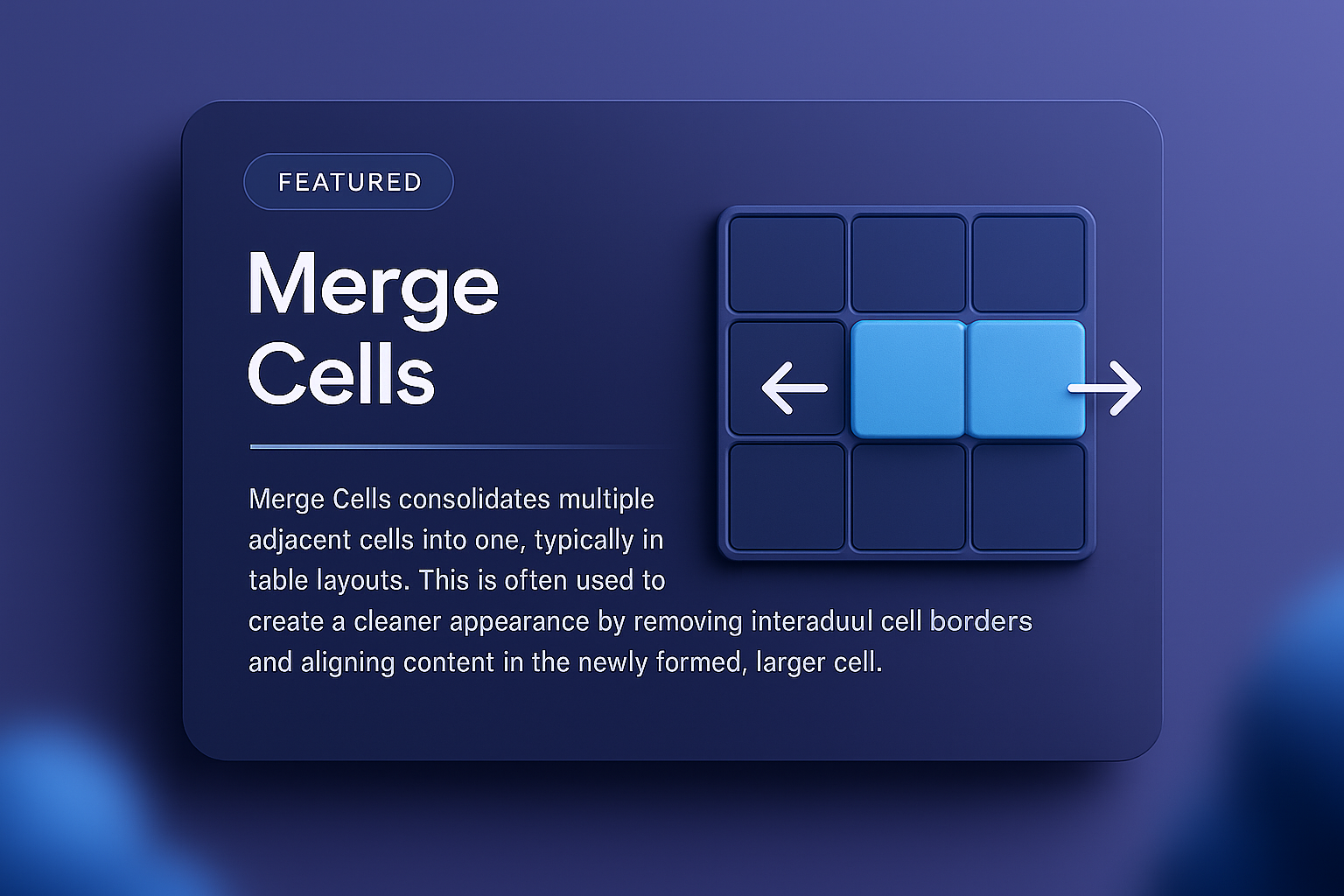 FEATURED

Merge Cells

Merge Cells consolidates multiple adjacent cells into one, typically in table layouts. This is often used to create a cleaner appearance by removing interaduul cell borders and aligning content in the newly formed, larger cell.